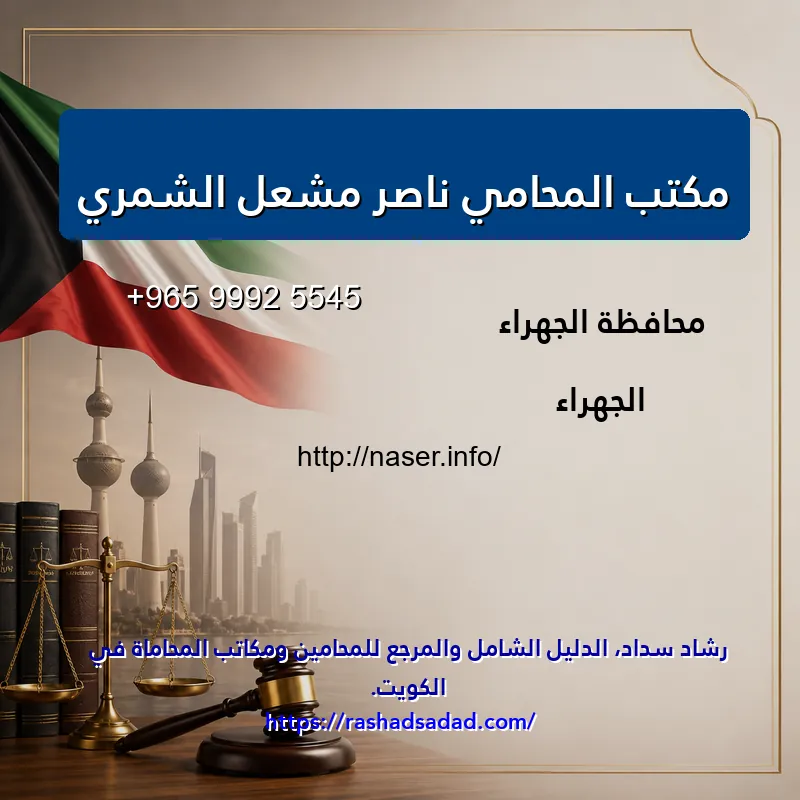 مكتب المحامي ناصر مشعل الشمري

+965 9992 5545

محافظة الجهراء

الجهراء

http://naser.info/

رشاد سداد، الدليل الشامل والمرجع للمحامين ومكاتب المحاماة في الكويت.
https://rashadsadad.com/